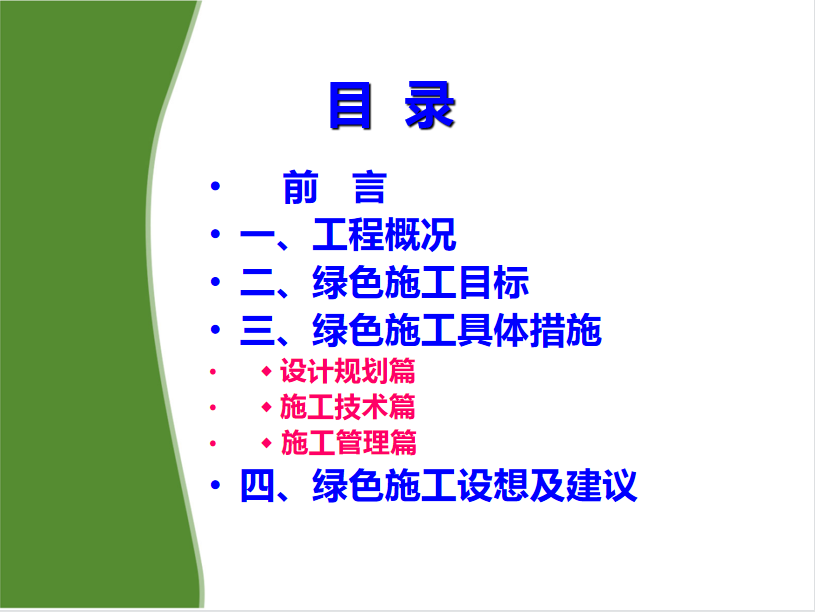 目 录

• 前 言
• 一、工程概况
• 二、绿色施工目标
• 三、绿色施工具体措施
• ◆设计规划篇
• ◆施工技术篇
• ◆施工管理篇
• 四、绿色施工设想及建议